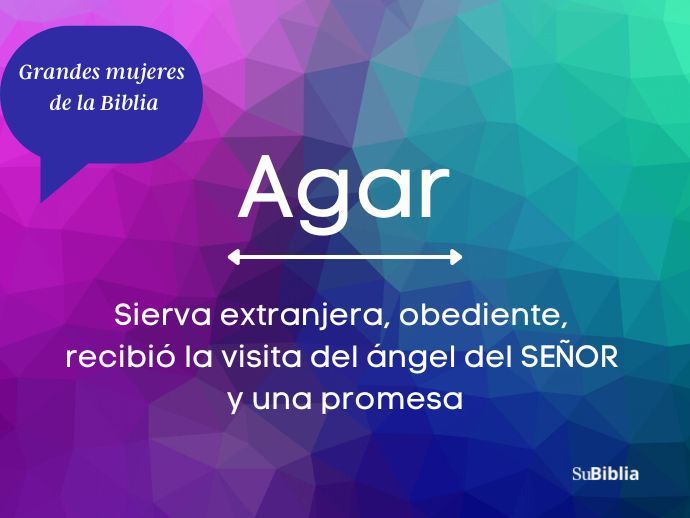 Grandes mujeres de la Biblia

Agar

Sierva extranjera, obediente, recibió la visita del ángel del SEÑOR y una promesa

SuBiblia